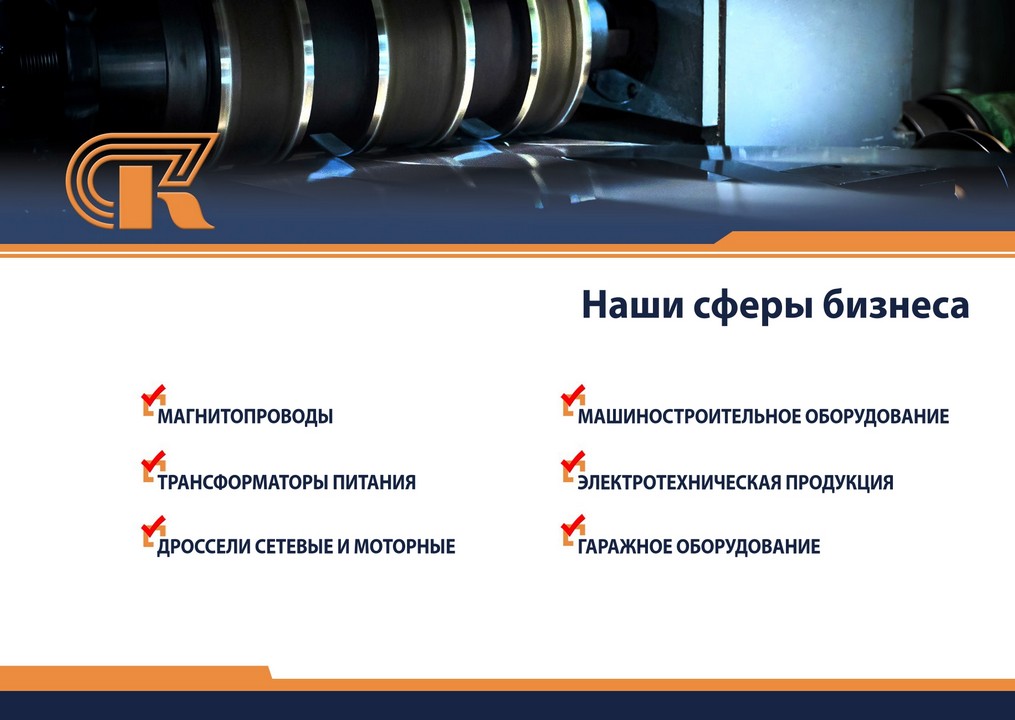 Наши сферы бизнеса

МАГНИТОПРОВОДЫ

ТРАНСФОРМАТОРЫ ПИТАНИЯ

ДРОССЕЛИ СЕТЕВЫЕ И МОТОРНЫЕ

МАШИНОСТРОИТЕЛЬНОЕ ОБОРУДОВАНИЕ

ЭЛЕКТРОТЕХНИЧЕСКАЯ ПРОДУКЦИЯ

ГАРАЖНОЕ ОБОРУДОВАНИЕ